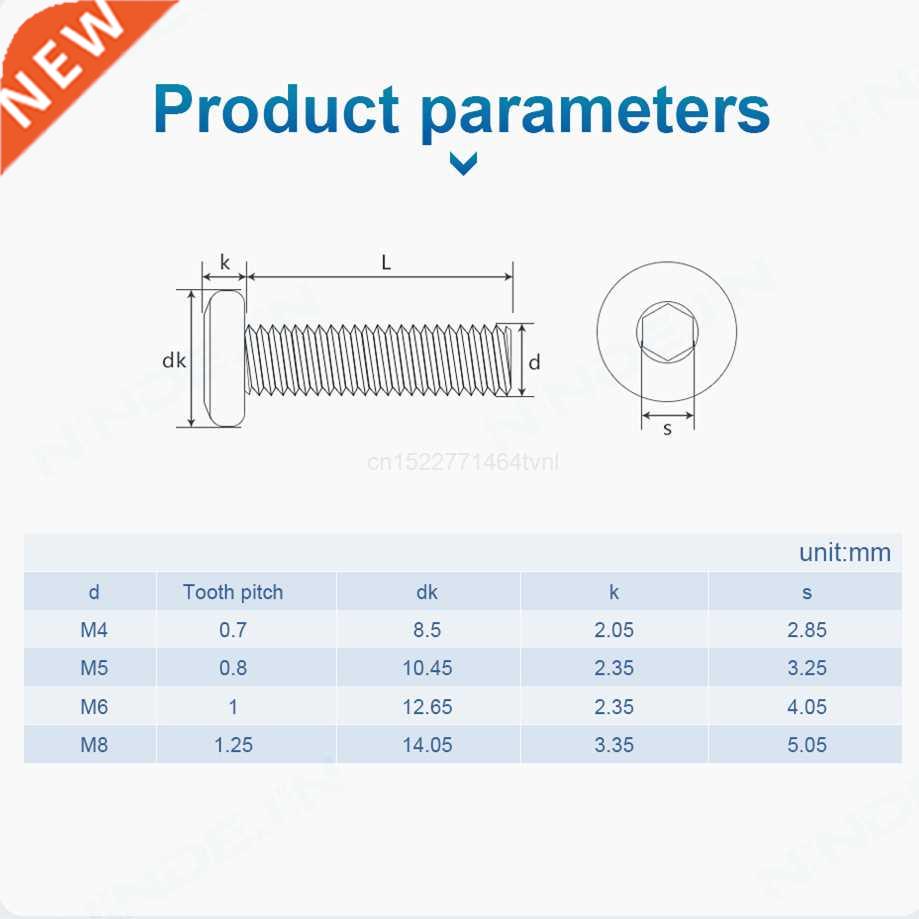 NEW

Product parameters

k
L
dk
d
s

cn1522771464tvnl

unit:mm

| d | Tooth pitch | dk | k | s |
|---|---|---|---|---|
| M4 | 0.7 | 8.5 | 2.05 | 2.85 |
| M5 | 0.8 | 10.45 | 2.35 | 3.25 |
| M6 | 1 | 12.65 | 2.35 | 4.05 |
| M8 | 1.25 | 14.05 | 3.35 | 5.05 |